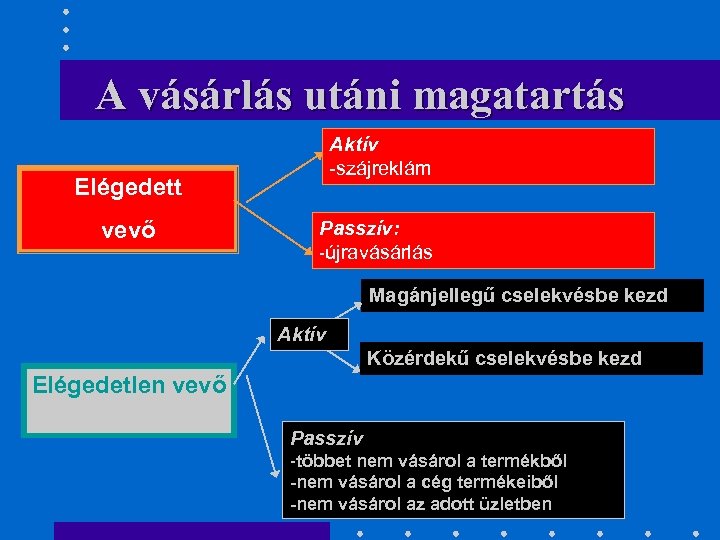 A vásárlás utáni magatartás

Elégedett vevő

Aktív
-szájreklám

Passzív:
-újravásárlás

Elégedetlen vevő

Aktív

Magánjellegű cselekvésbe kezd

Közérdekű cselekvésbe kezd

Passzív
-többet nem vásárol a termékből
-nem vásárol a cég termékeiből
-nem vásárol az adott üzletben